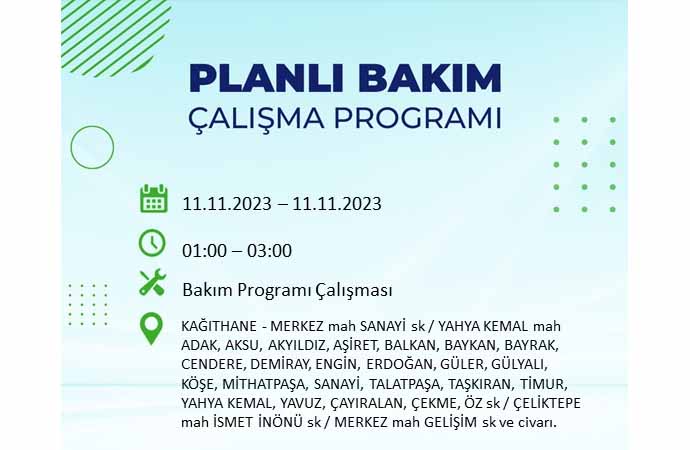 PLANLI BAKIM
ÇALIŞMA PROGRAMI

11.11.2023 – 11.11.2023

01:00 – 03:00

Bakım Programı Çalışması

KAĞITHANE - MERKEZ mah SANAYİ sk / YAHYA KEMAL mah ADAK, AKSU, AKYILDIZ, AŞİRET, BALKAN, BAYKAN, BAYRAK, CENDERE, DEMİRAY, ENGİN, ERDOĞAN, GÜLER, GÜLYALI, KÖŞE, MİTHATPAŞA, SANAYİ, TALATPAŞA, TAŞKIRAN, TİMUR, YAHYA KEMAL, YAVUZ, ÇAYIRALAN, ÇEKME, ÖZ sk / ÇELİKTEPE mah İSMET İNÖNÜ sk / MERKEZ mah GELİŞİM sk ve civarı.